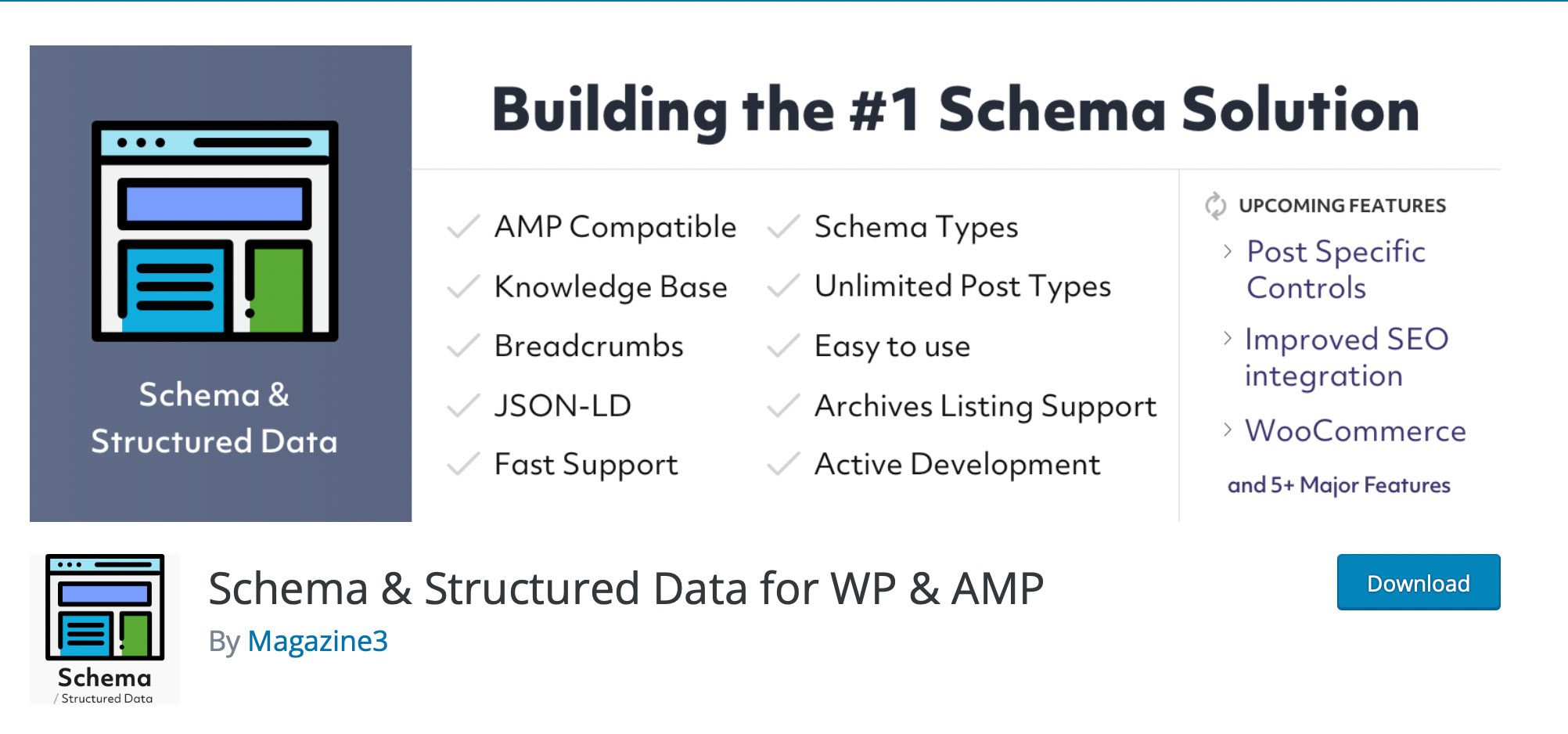 Schema &
Structured Data

Building the #1 Schema Solution

AMP Compatible
Knowledge Base
Breadcrumbs
JSON-LD
Fast Support

Schema Types
Unlimited Post Types
Easy to use
Archives Listing Support
Active Development

UPCOMING FEATURES
Post Specific Controls
Improved SEO integration
WooCommerce
and 5+ Major Features

Schema
/ Structured Data

Schema & Structured Data for WP & AMP
By Magazine3

Download